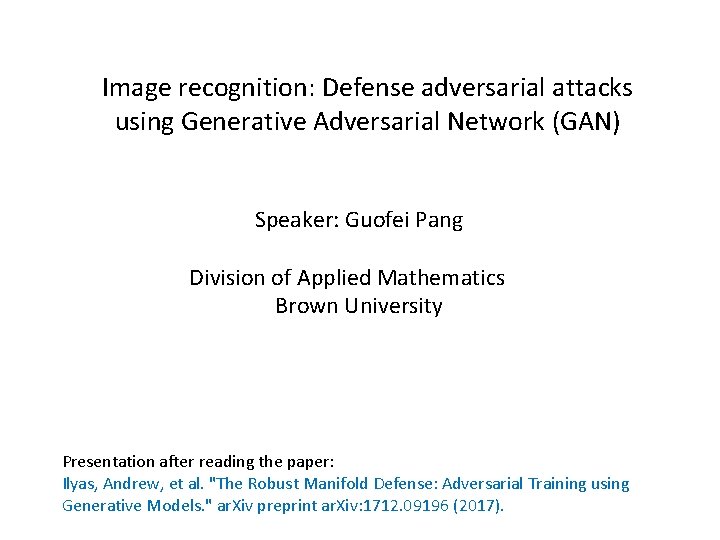 Image recognition: Defense adversarial attacks using Generative Adversarial Network (GAN)

Speaker: Guofei Pang

Division of Applied Mathematics
Brown University

Presentation after reading the paper:
Ilyas, Andrew, et al. "The Robust Manifold Defense: Adversarial Training using Generative Models." arXiv preprint arXiv:1712.09196 (2017).